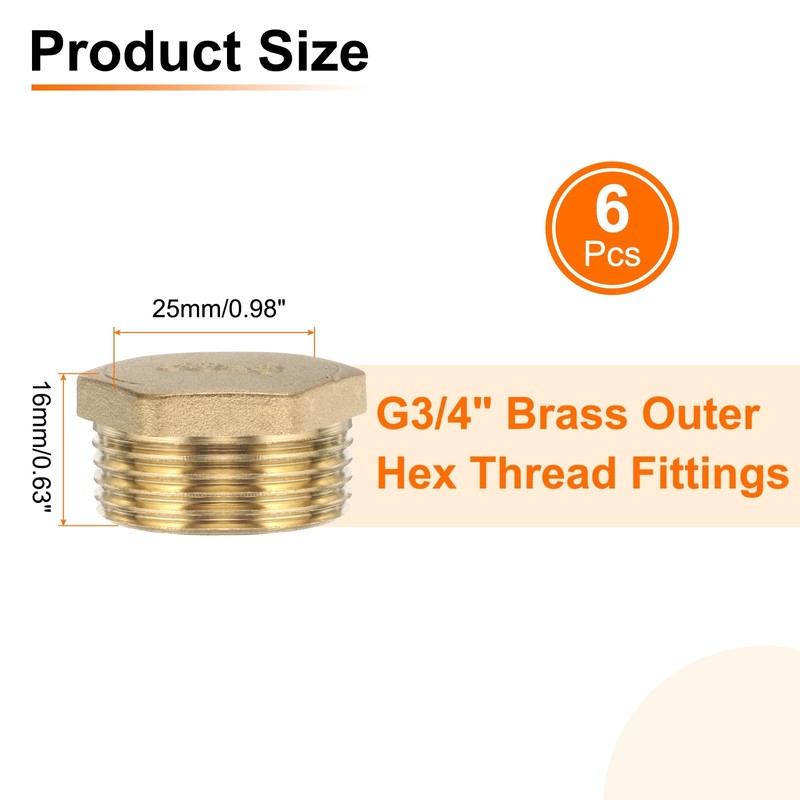 Product Size

6
Pcs

25mm/0.98"

16mm/0.63"

G3/4" Brass Outer Hex Thread Fittings